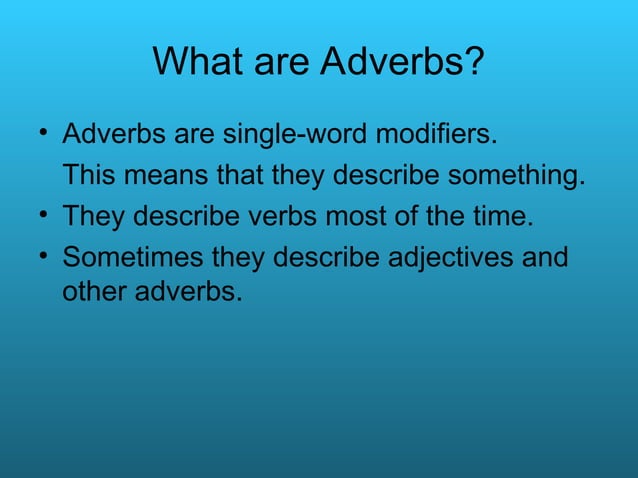 What are Adverbs?

• Adverbs are single-word modifiers.
This means that they describe something.
• They describe verbs most of the time.
• Sometimes they describe adjectives and other adverbs.